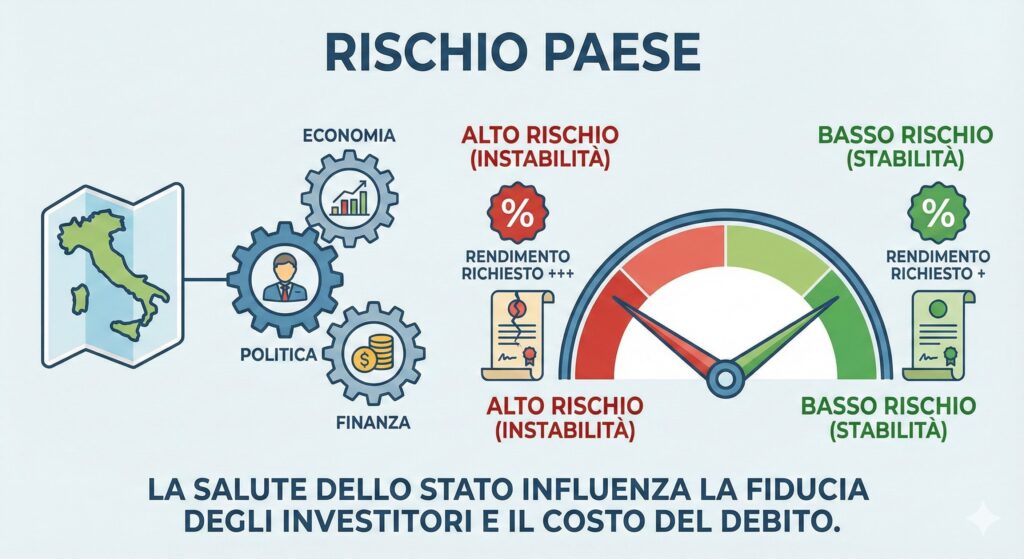 RISCHIO PAESE

ECONOMIA

POLITICA

FINANZA

ALTO RISCHIO (INSTABILITÀ)

%

RENDIMENTO RICHIESTO +++

ALTO RISCHIO (INSTABILITÀ)

BASSO RISCHIO (STABILITÀ)

%

RENDIMENTO RICHIESTO +

BASSO RISCHIO (STABILITÀ)

LA SALUTE DELLO STATO INFLUENZA LA FIDUCIA DEGLI INVESTITORI E IL COSTO DEL DEBITO.